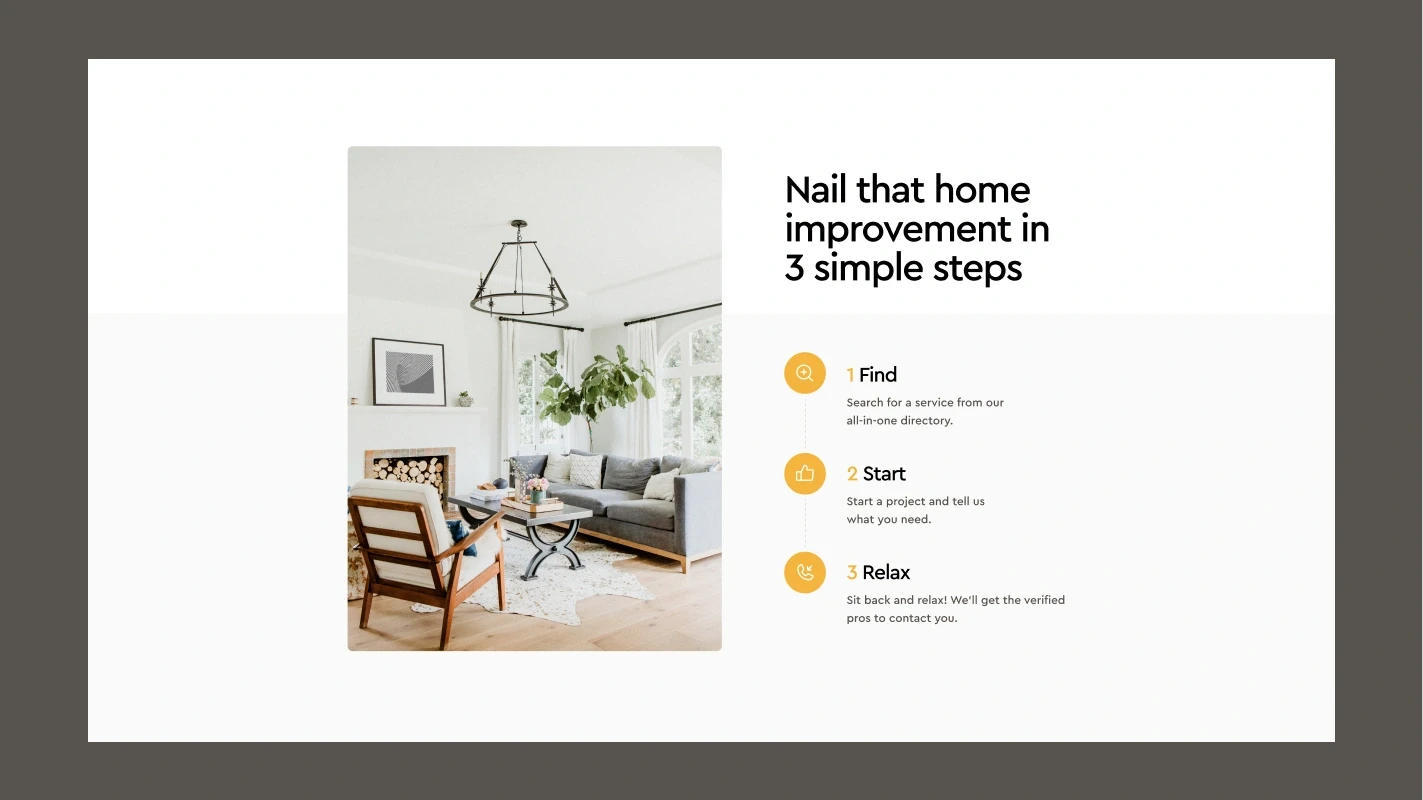 Nail that home improvement in 3 simple steps

1 Find

Search for a service from our all-in-one directory.

2 Start

Start a project and tell us what you need.

3 Relax

Sit back and relax! We'll get the verified pros to contact you.